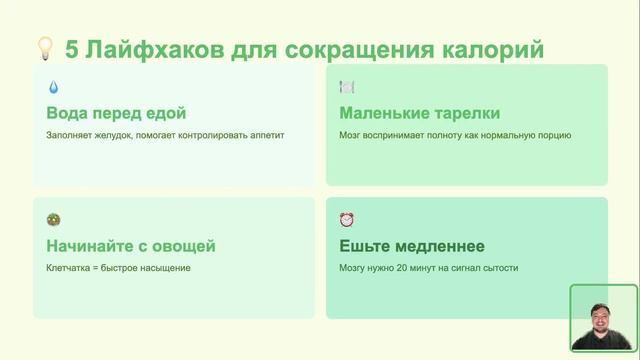 5 Лайфхаков для сокращения калорий

Вода перед едой

Заполняет желудок, помогает контролировать аппетит

Маленькие тарелки

Мозг воспринимает полноту как нормальную порцию

Начинайте с овощей

Клетчатка = быстрое насыщение

Ешьте медленнее

Мозгу нужно 20 минут на сигнал сытости